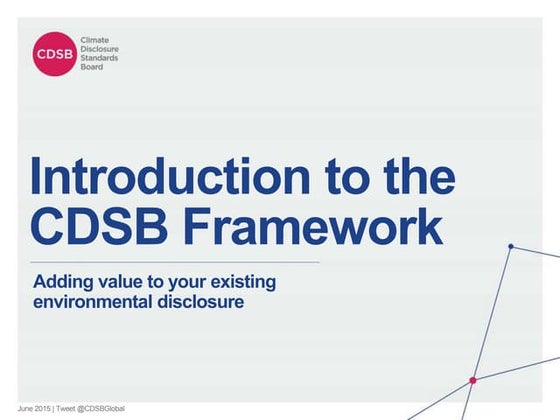 CDSB
Climate Disclosure Standards Board

Introduction to the CDSB Framework

Adding value to your existing environmental disclosure

June 2015 | Tweet @CDSBGlobal